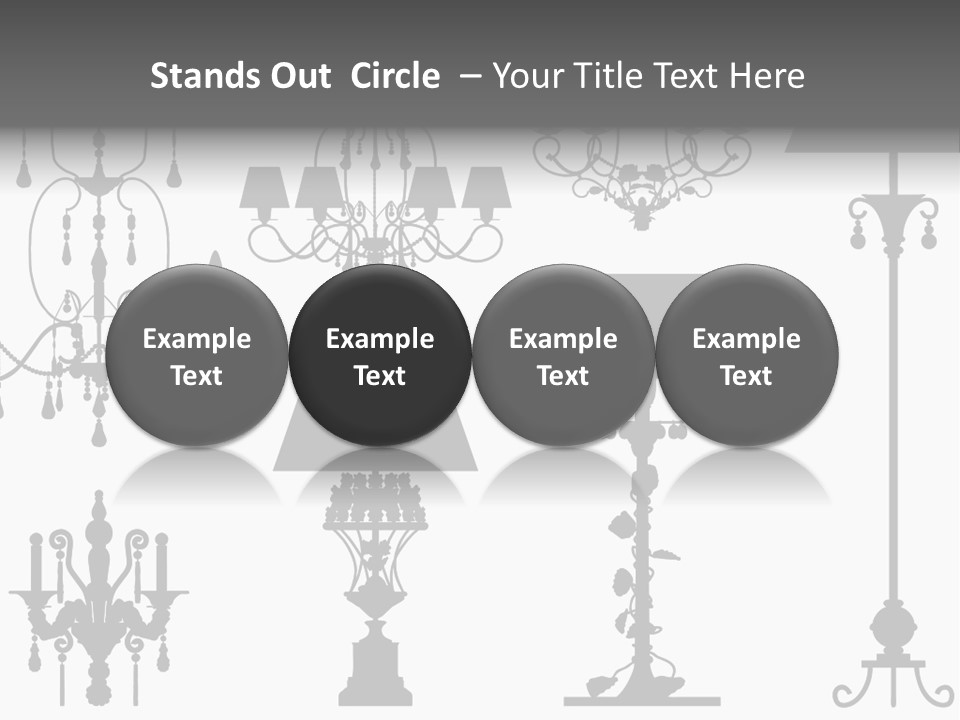 Stands Out Circle – Your Title Text Here

Example Text

Example Text

Example Text

Example Text